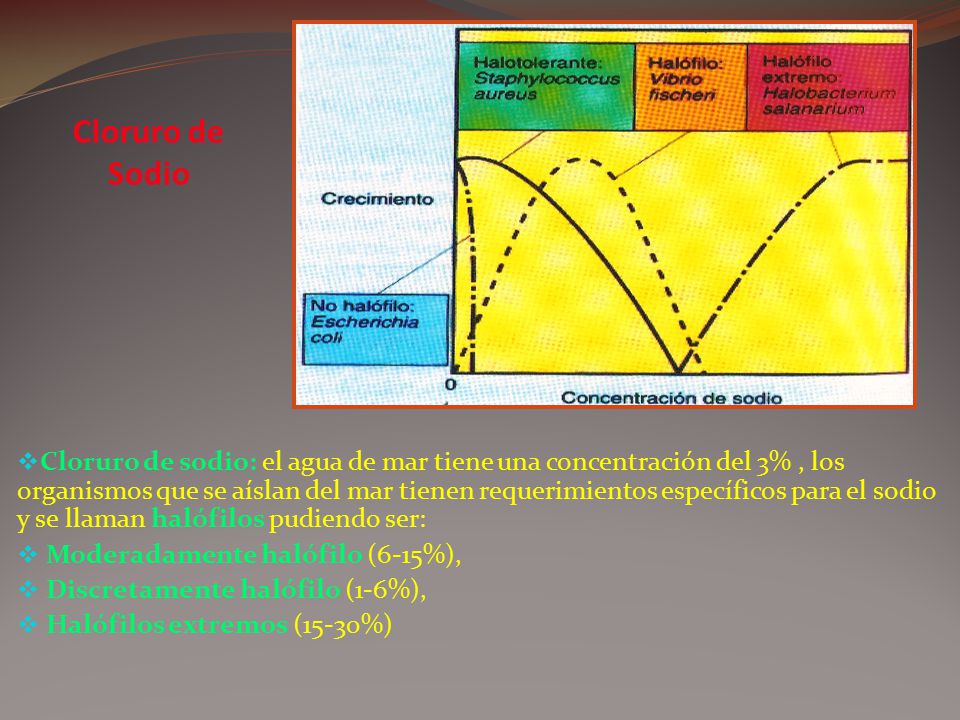 Cloruro de Sodio

Halotolerante: Staphylococcus aureus

Halófilo: Vibrio fischeri

Halófilo extremo: Halobacterium salanarium

Crecimiento

No halófilo: Escherichia coli

0

Concentración de sodio

❖Cloruro de sodio: el agua de mar tiene una concentración del 3% , los organismos que se aíslan del mar tienen requerimientos específicos para el sodio y se llaman halófilos pudiendo ser:

❖ Moderadamente halófilo (6-15%),

❖ Discretamente halófilo (1-6%),

❖ Halófilos extremos (15-30%)